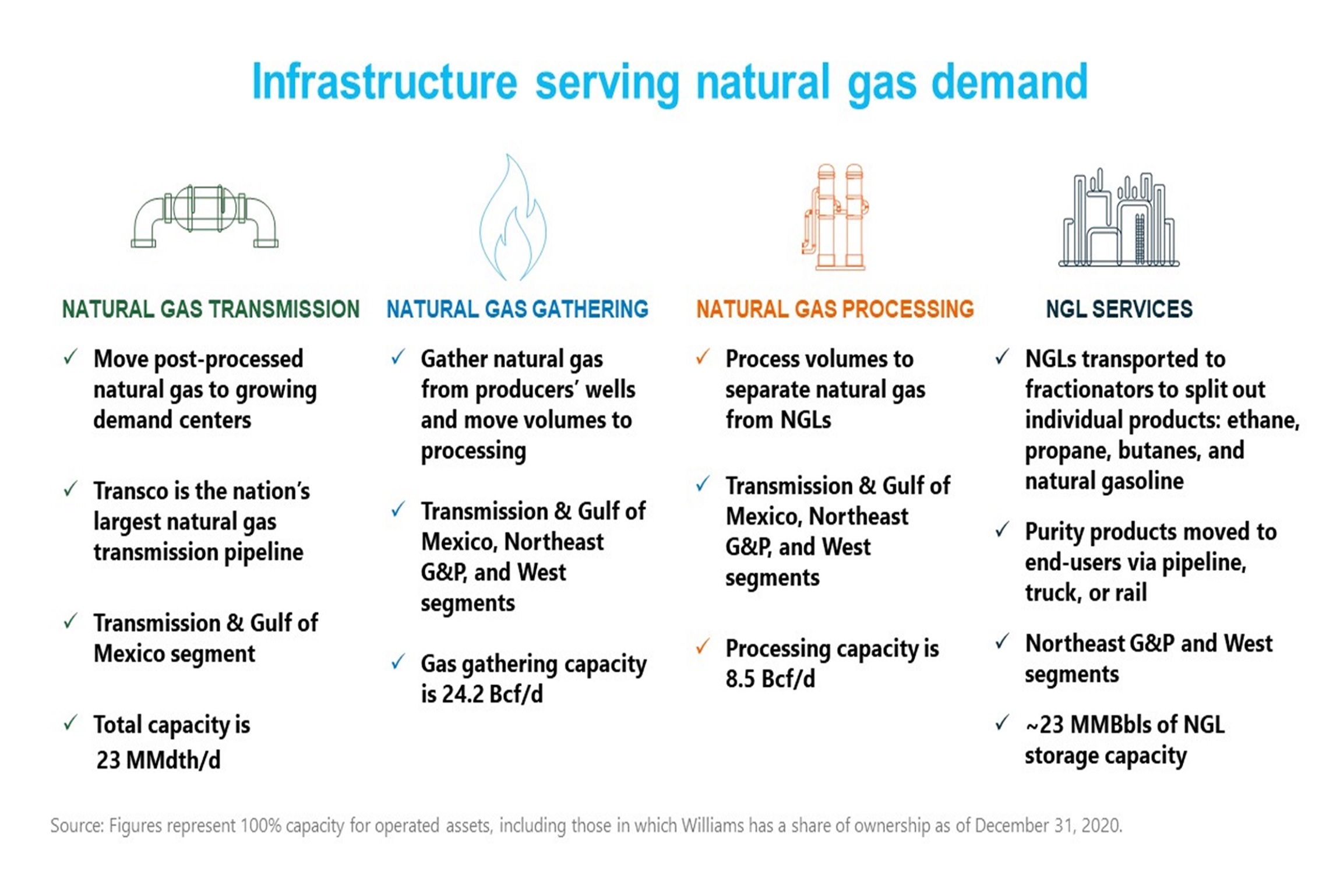 Infrastructure serving natural gas demand

NATURAL GAS TRANSMISSION

✓ Move post-processed natural gas to growing demand centers

✓ Transco is the nation's largest natural gas transmission pipeline

✓ Transmission & Gulf of Mexico segment

✓ Total capacity is 23 MMdth/d

NATURAL GAS GATHERING

✓ Gather natural gas from producers' wells and move volumes to processing

✓ Transmission & Gulf of Mexico, Northeast G&P, and West segments

✓ Gas gathering capacity is 24.2 Bcf/d

NATURAL GAS PROCESSING

✓ Process volumes to separate natural gas from NGLs

✓ Transmission & Gulf of Mexico, Northeast G&P, and West segments

✓ Processing capacity is 8.5 Bcf/d

NGL SERVICES

✓ NGLs transported to fractionators to split out individual products: ethane, propane, butanes, and natural gasoline

✓ Purity products moved to end-users via pipeline, truck, or rail

✓ Northeast G&P and West segments

✓ ~23 MMBbls of NGL storage capacity

Source: Figures represent 100% capacity for operated assets, including those in which Williams has a share of ownership as of December 31, 2020.